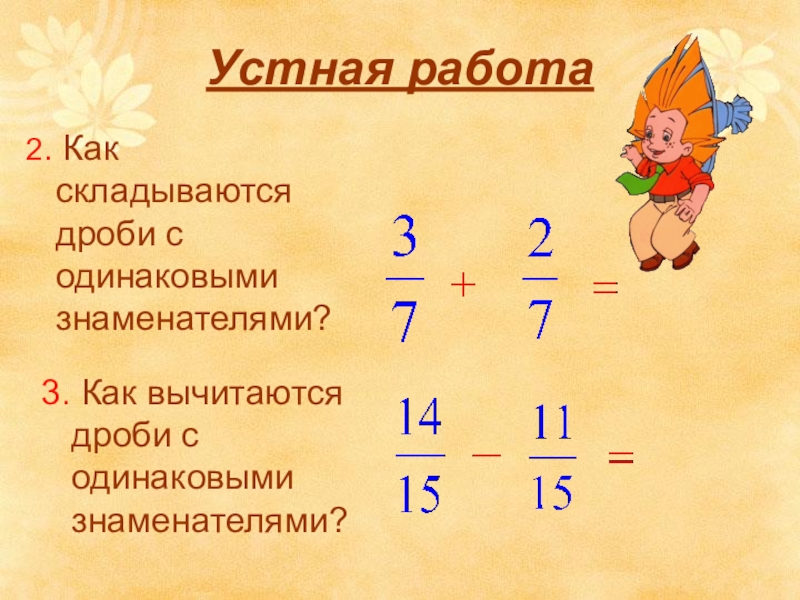 Устная работа

2. Как складываются дроби с одинаковыми знаменателями?

$\frac{3}{7} + \frac{2}{7} =$

3. Как вычитаются дроби с одинаковыми знаменателями?

$\frac{14}{15} - \frac{11}{15} =$